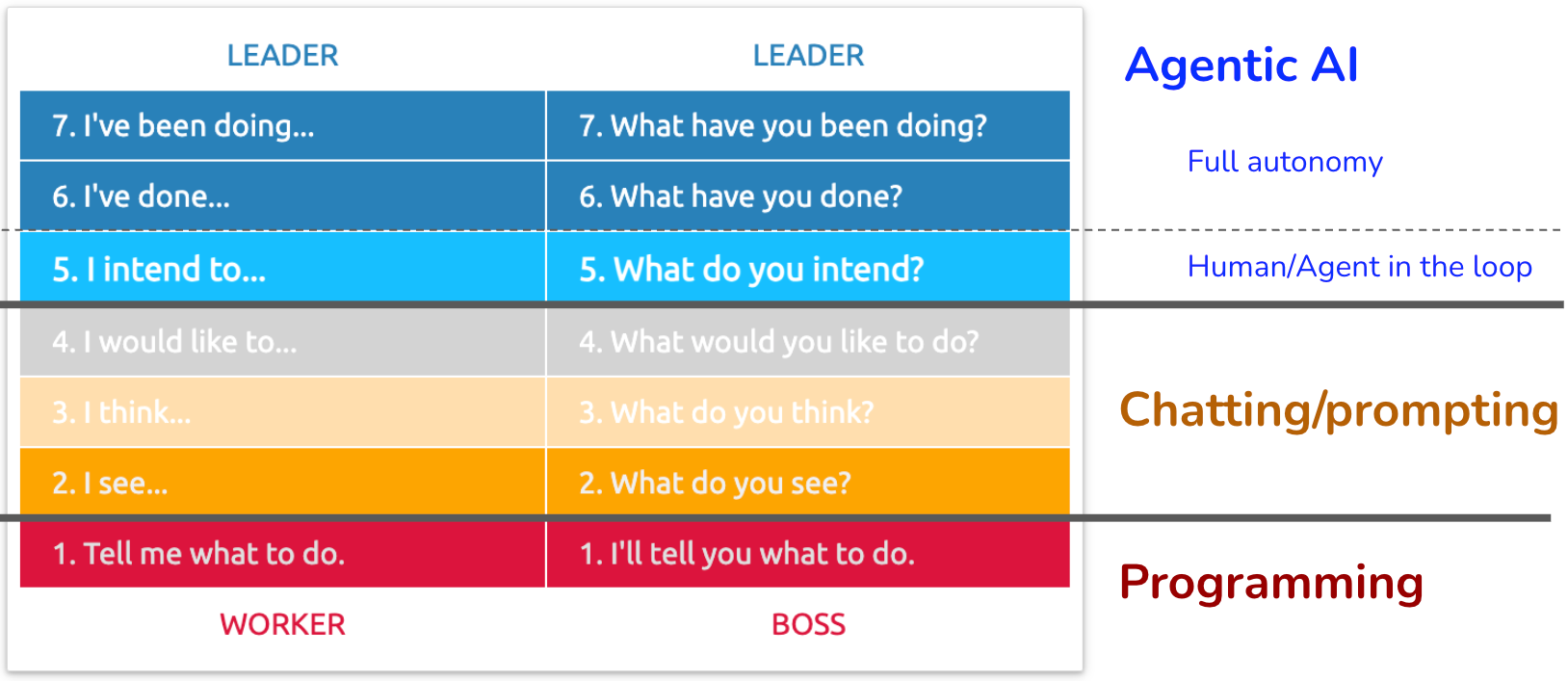 | LEADER | LEADER |
|---|---|
| 7. I've been doing... | 7. What have you been doing? |
| 6. I've done... | 6. What have you done? |
| 5. I intend to... | 5. What do you intend? |
| 4. I would like to... | 4. What would you like to do? |
| 3. I think... | 3. What do you think? |
| 2. I see... | 2. What do you see? |
| 1. Tell me what to do. | 1. I'll tell you what to do. |
| WORKER | BOSS |

Agentic AI

Full autonomy

Human/Agent in the loop

Chatting/prompting

Programming